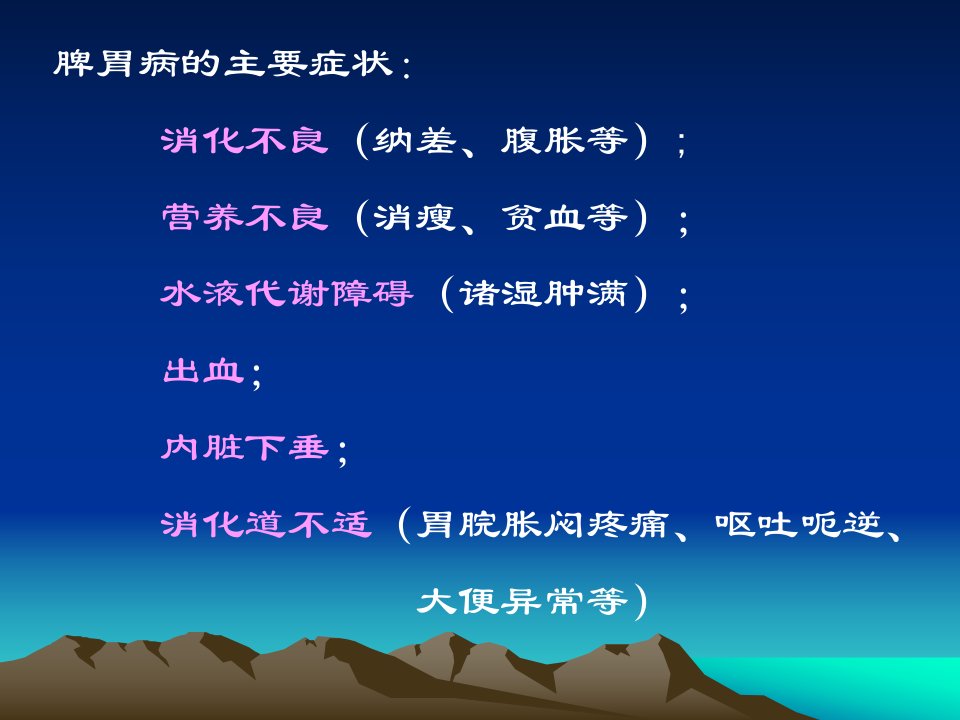 脾胃病的主要症状：

消化不良（纳差、腹胀等）；

营养不良（消瘦、贫血等）；

水液代谢障碍（诸湿肿满）；

出血；

内脏下垂；

消化道不适（胃脘胀闷疼痛、呕吐呃逆、大便异常等）